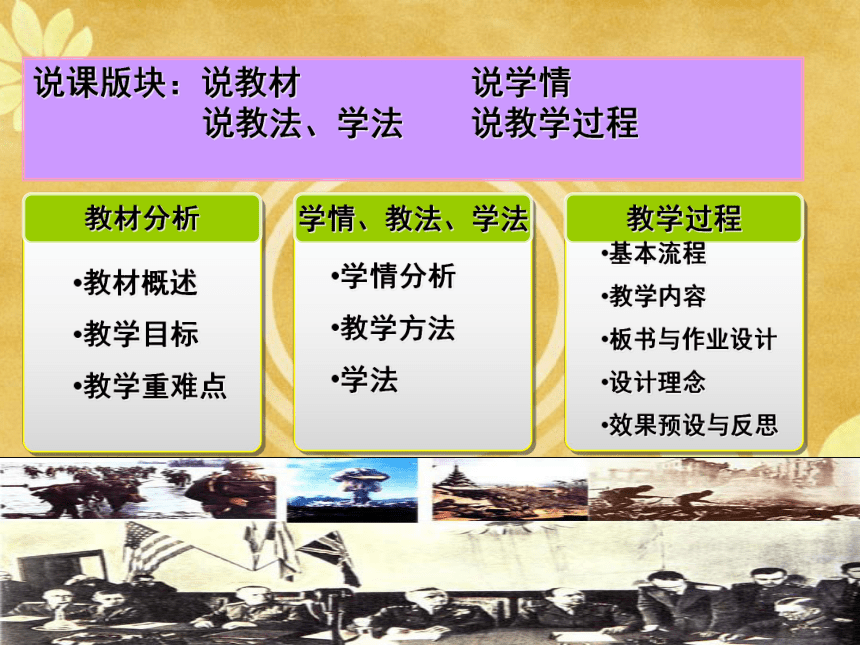 说课版块：说教材　　　　　说学情
说教法、学法　　说教学过程

教材分析

•教材概述
•教学目标
•教学重难点

学情、教法、学法

•学情分析
•教学方法
•学法

教学过程

•基本流程
•教学内容
•板书与作业设计
•设计理念
•效果预设与反思